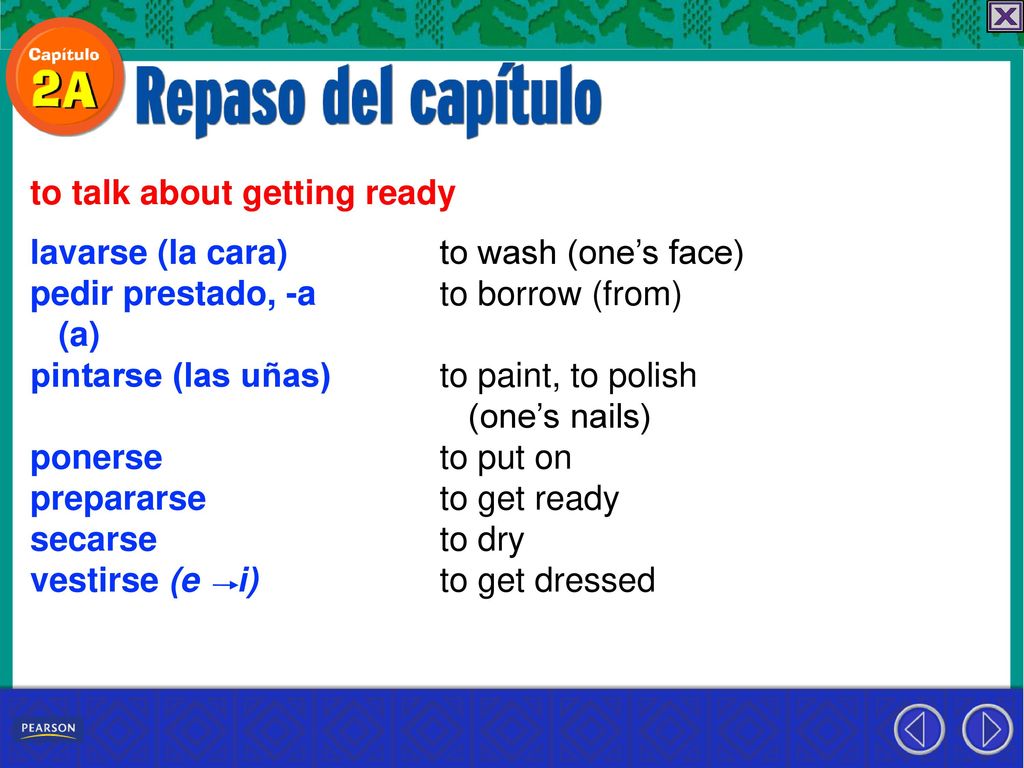 Capítulo 2A

Repaso del capítulo

to talk about getting ready

| | |
|---|---|
| lavarse (la cara) | to wash (one's face) |
| pedir prestado, -a (a) | to borrow (from) |
| pintarse (las uñas) | to paint, to polish (one's nails) |
| ponerse | to put on |
| prepararse | to get ready |
| secarse | to dry |
| vestirse (e →i) | to get dressed |

PEARSON